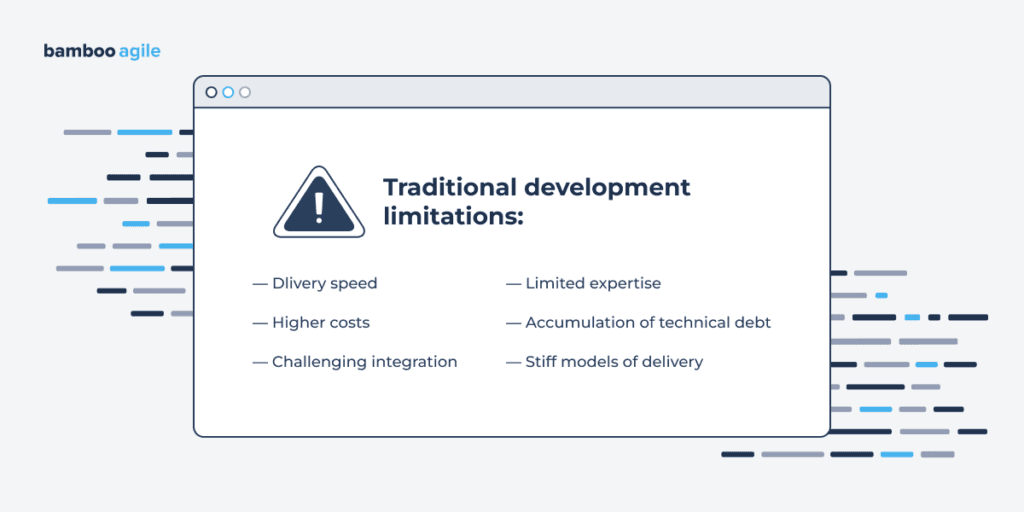 bamboo agile

Traditional development limitations:

— Dlivery speed

— Higher costs

— Challenging integration

— Limited expertise

— Accumulation of technical debt

— Stiff models of delivery